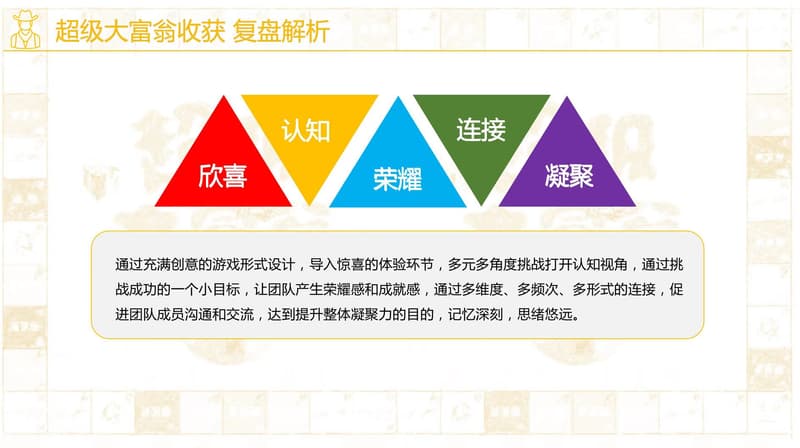 超级大富翁收获 复盘解析

欣喜

认知

荣耀

连接

凝聚

通过充满创意的游戏形式设计，导入惊喜的体验环节，多元多角度挑战打开认知视角，通过挑战成功的一个小目标，让团队产生荣耀感和成就感，通过多维度、多频次、多形式的连接，促进团队成员沟通和交流，达到提升整体凝聚力的目的，记忆深刻，思绪悠远。